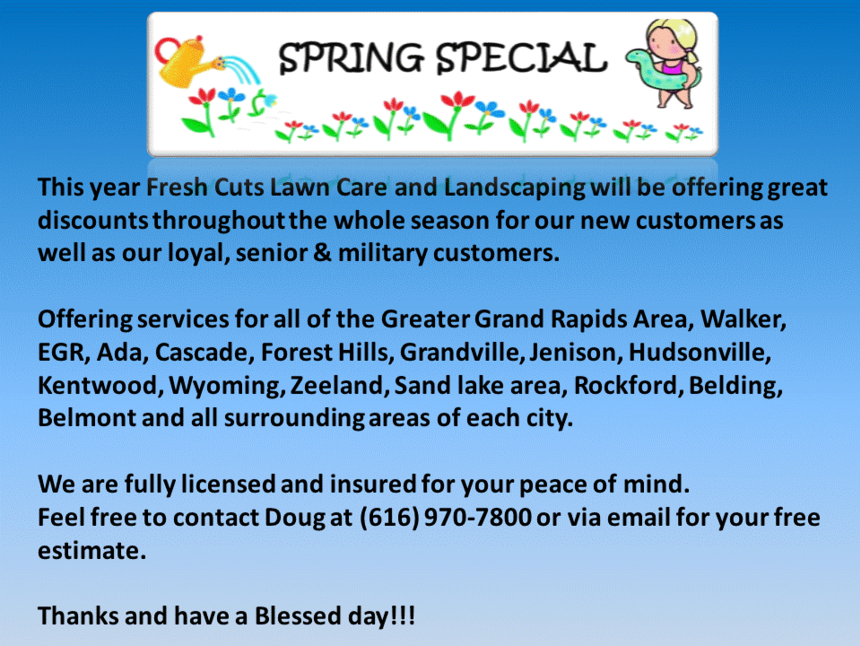 SPRING SPECIAL

This year Fresh Cuts Lawn Care and Landscaping will be offering great discounts throughout the whole season for our new customers as well as our loyal, senior & military customers.

Offering services for all of the Greater Grand Rapids Area, Walker, EGR, Ada, Cascade, Forest Hills, Grandville, Jenison, Hudsonville, Kentwood, Wyoming, Zeeland, Sand lake area, Rockford, Belding, Belmont and all surrounding areas of each city.

We are fully licensed and insured for your peace of mind.
Feel free to contact Doug at (616) 970-7800 or via email for your free estimate.

Thanks and have a Blessed day!!!